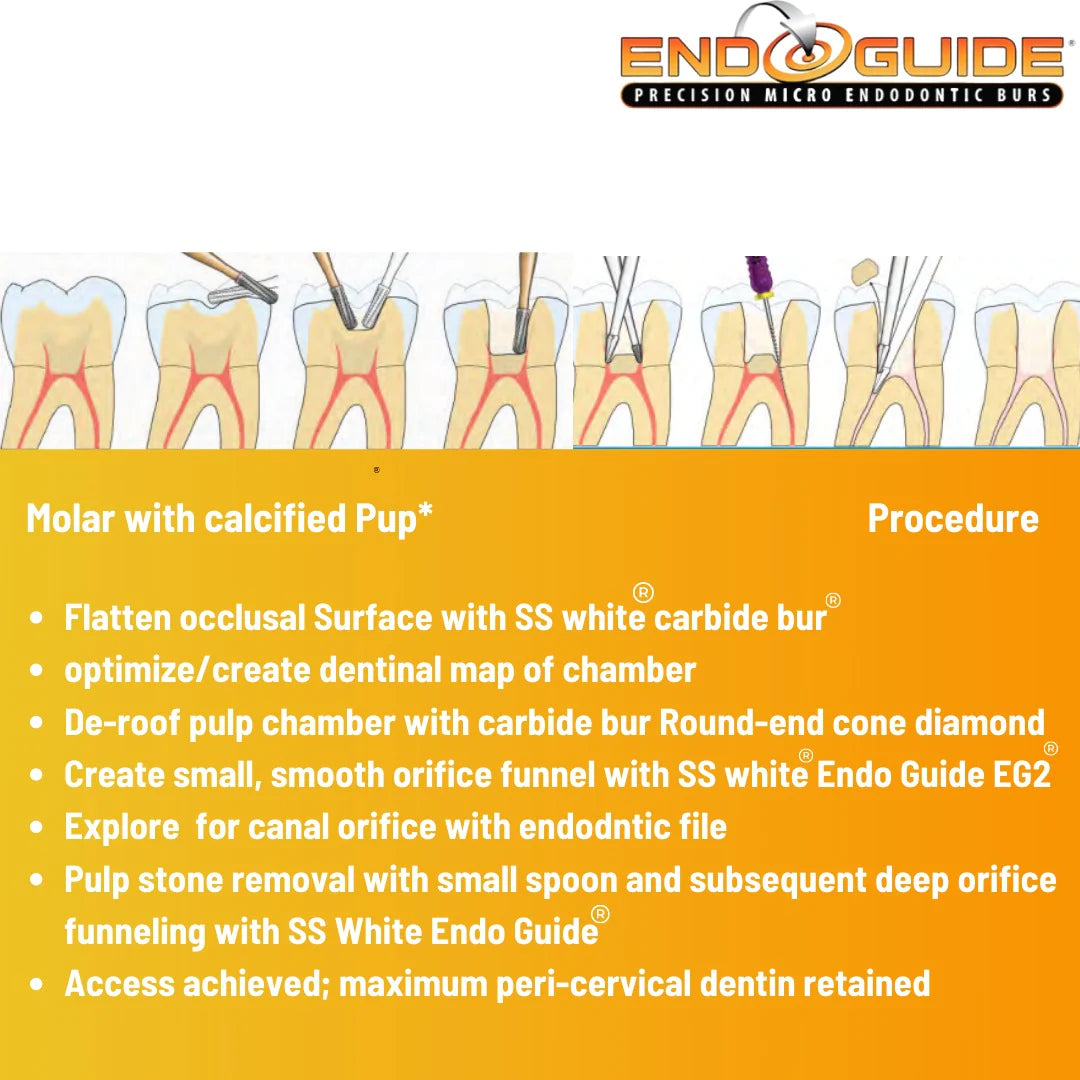 ENDOGUIDE®
PRECISION MICRO ENDODONTIC BURS

®

Molar with calcified Pup* Procedure

- Flatten occlusal Surface with SS white® carbide bur®
- optimize/create dentinal map of chamber
- De-roof pulp chamber with carbide bur Round-end cone diamond
- Create small, smooth orifice funnel with SS white® Endo Guide EG2®
- Explore for canal orifice with endodntic file
- Pulp stone removal with small spoon and subsequent deep orifice funneling with SS White Endo Guide®
- Access achieved; maximum peri-cervical dentin retained